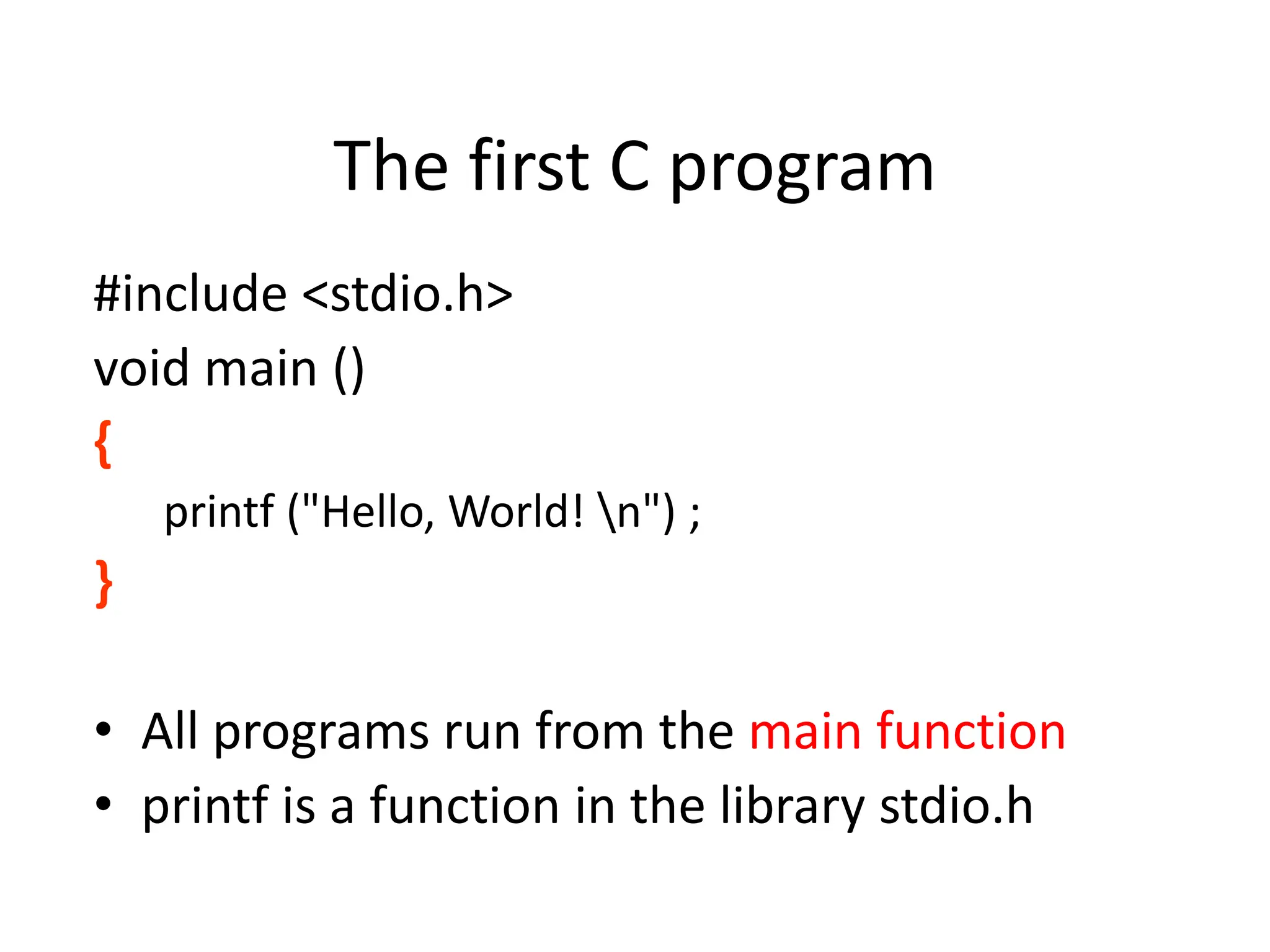 The first C program

#include <stdio.h>
void main ()
{
printf ("Hello, World! \n") ;
}

• All programs run from the main function
• printf is a function in the library stdio.h